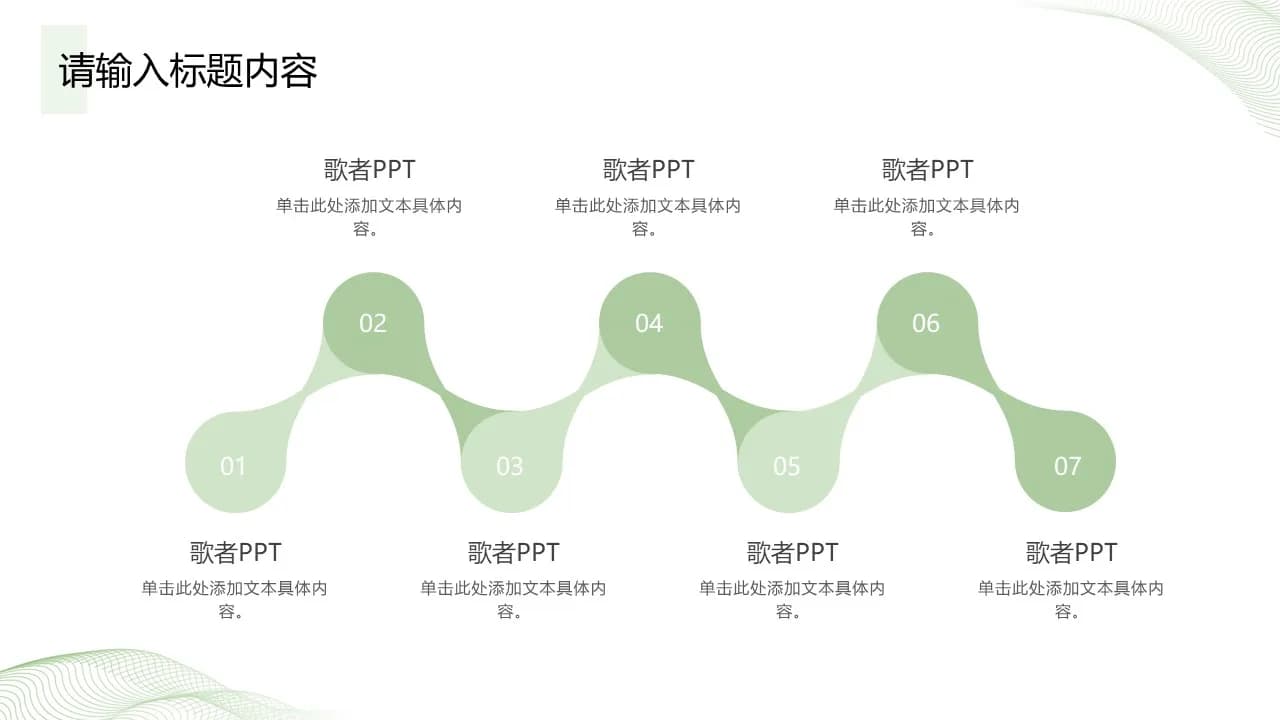 请输入标题内容

歌者PPT
单击此处添加文本具体内容。

歌者PPT
单击此处添加文本具体内容。

歌者PPT
单击此处添加文本具体内容。

02

04

06

01

03

05

07

歌者PPT
单击此处添加文本具体内容。

歌者PPT
单击此处添加文本具体内容。

歌者PPT
单击此处添加文本具体内容。

歌者PPT
单击此处添加文本具体内容。